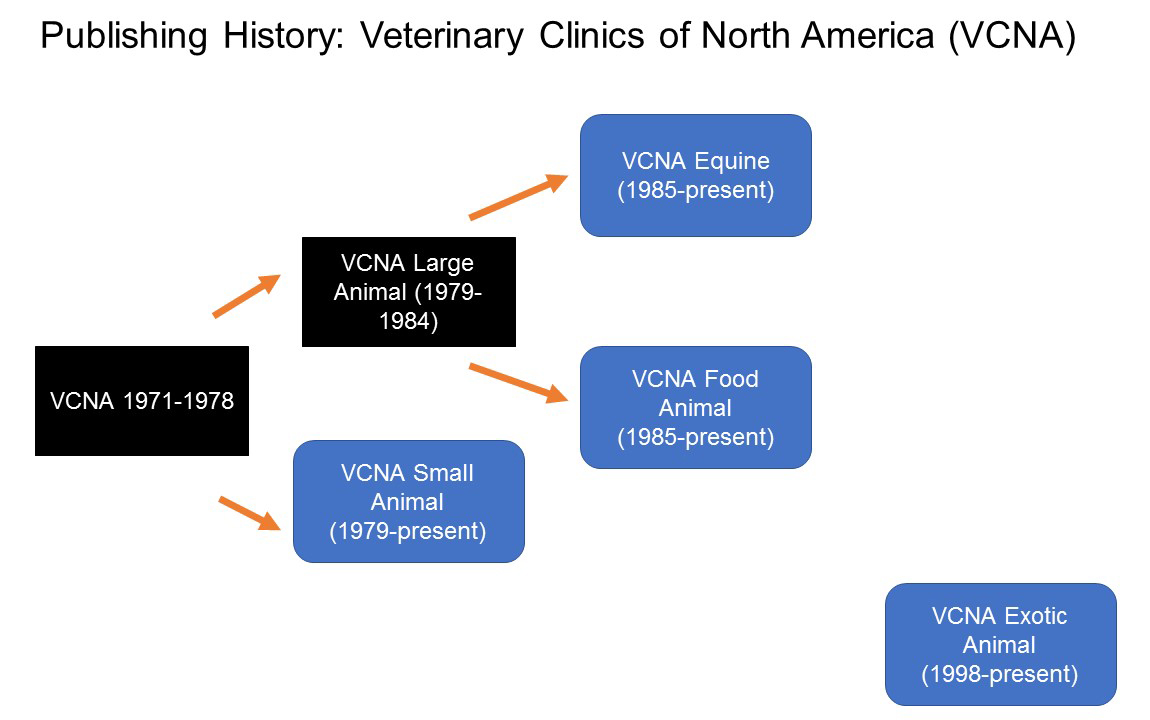 Publishing History: Veterinary Clinics of North America (VCNA)

VCNA 1971-1978

VCNA Large Animal (1979-1984)

VCNA Small Animal (1979-present)

VCNA Equine (1985-present)

VCNA Food Animal (1985-present)

VCNA Exotic Animal (1998-present)